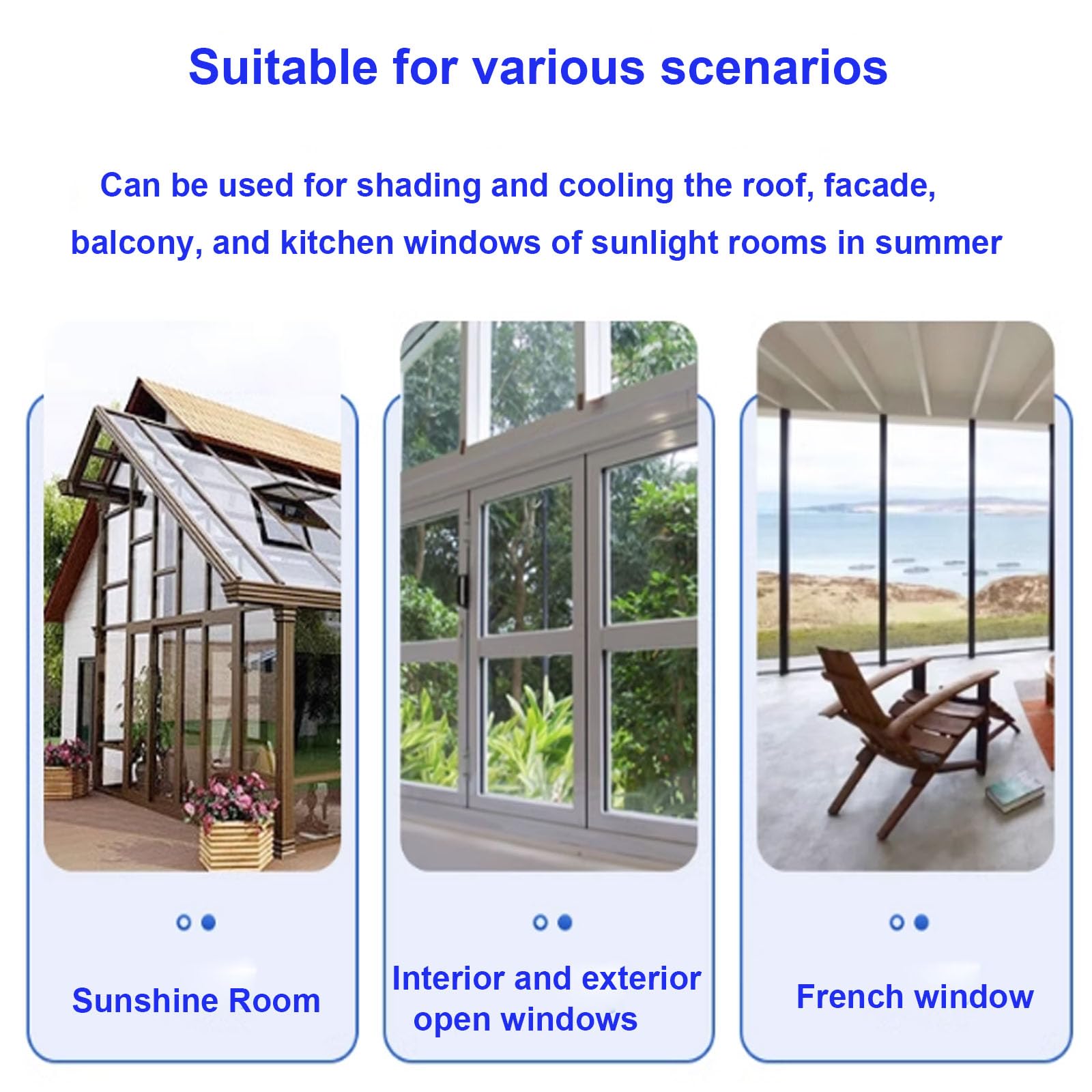 Suitable for various scenarios

Can be used for shading and cooling the roof, facade, balcony, and kitchen windows of sunlight rooms in summer

Sunshine Room

Interior and exterior open windows

French window